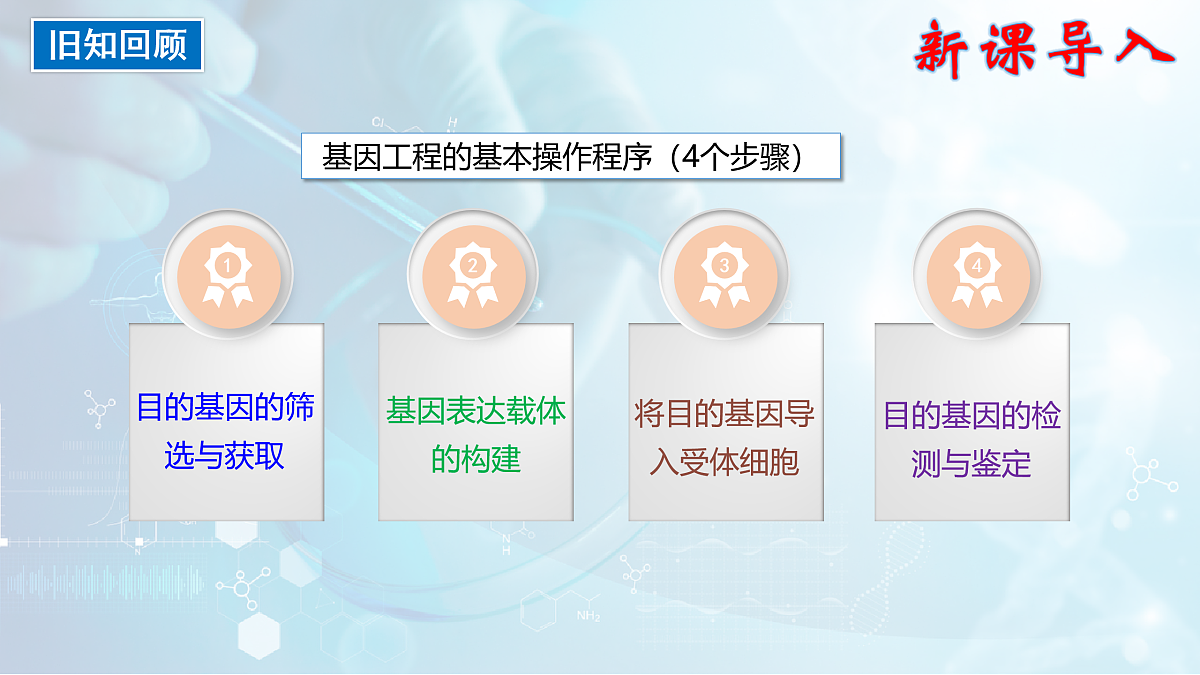 旧知回顾

新课导入

基因工程的基本操作程序（4个步骤）

1

目的基因的筛选与获取

2

基因表达载体的构建

3

将目的基因导入受体细胞

4

目的基因的检测与鉴定